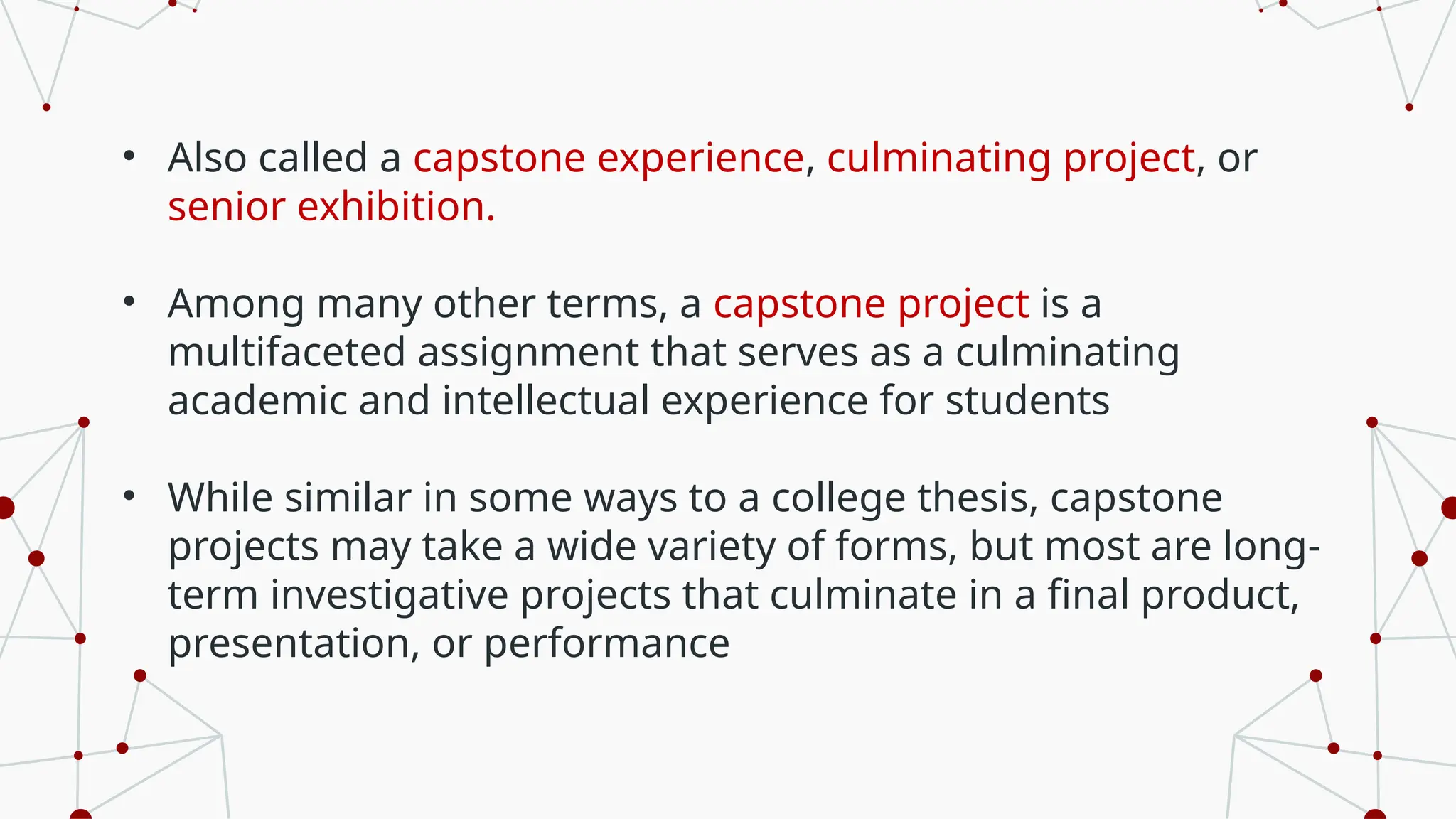 • Also called a capstone experience, culminating project, or senior exhibition.

• Among many other terms, a capstone project is a multifaceted assignment that serves as a culminating academic and intellectual experience for students

• While similar in some ways to a college thesis, capstone projects may take a wide variety of forms, but most are long-term investigative projects that culminate in a final product, presentation, or performance